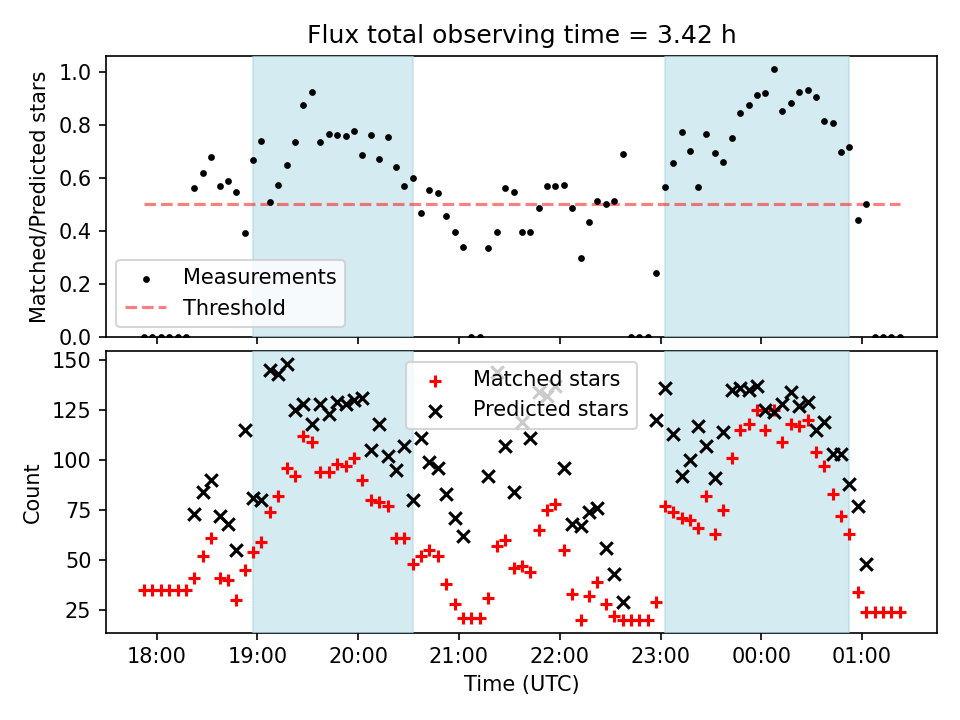 Flux total observing time = 3.42 h

Matched/Predicted stars

1.0
0.8
0.6
0.4
0.2
0.0

Measurements
Threshold

Count

150
125
100
75
50
25

Matched stars
Predicted stars

18:00
19:00
20:00
21:00
22:00
23:00
00:00
01:00

Time (UTC)